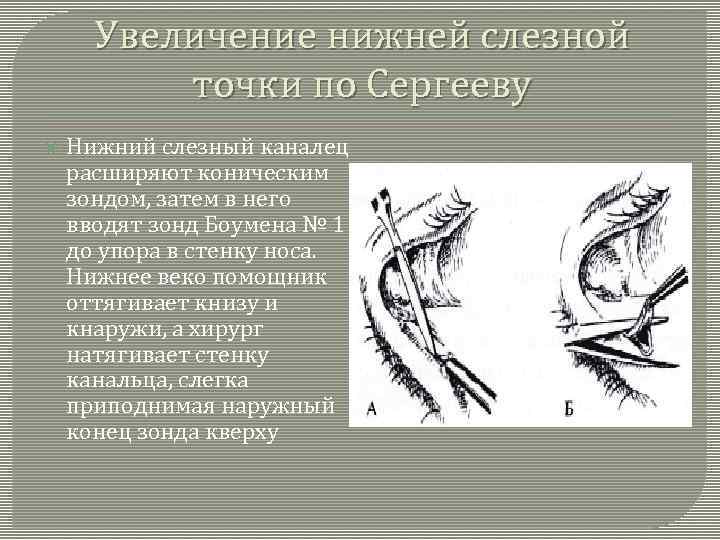 Увеличение нижней слезной точки по Сергееву

Нижний слезный каналец расширяют коническим зондом, затем в него вводят зонд Боумена № 1 до упора в стенку носа. Нижнее веко помощник оттягивает книзу и кнаружи, а хирург натягивает стенку канальца, слегка приподнимая наружный конец зонда кверху

А

Б